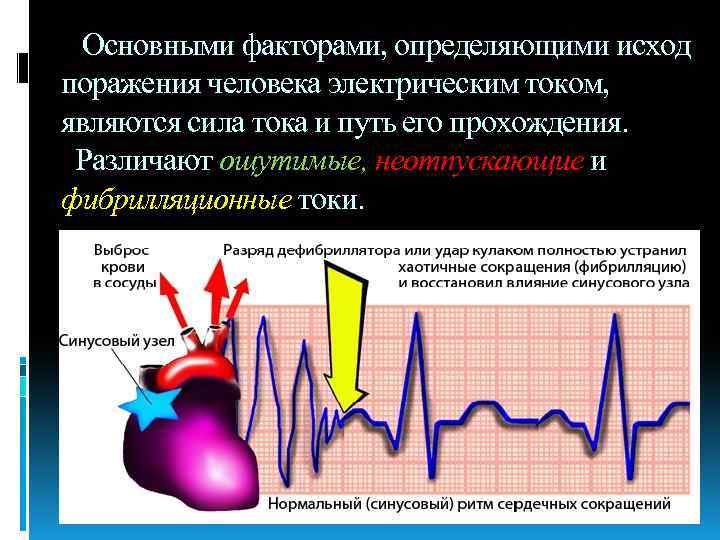 Основными факторами, определяющими исход поражения человека электрическим током, являются сила тока и путь его прохождения.

Различают ощутимые, неотпускающие и фибрилляционные токи.

Выброс крови в сосуды

Разряд дефибриллятора или удар кулаком полностью устранил хаотичные сокращения (фибрилляцию) и восстановил влияние синусового узла

Синусовый узел

Нормальный (синусовый) ритм сердечных сокращений